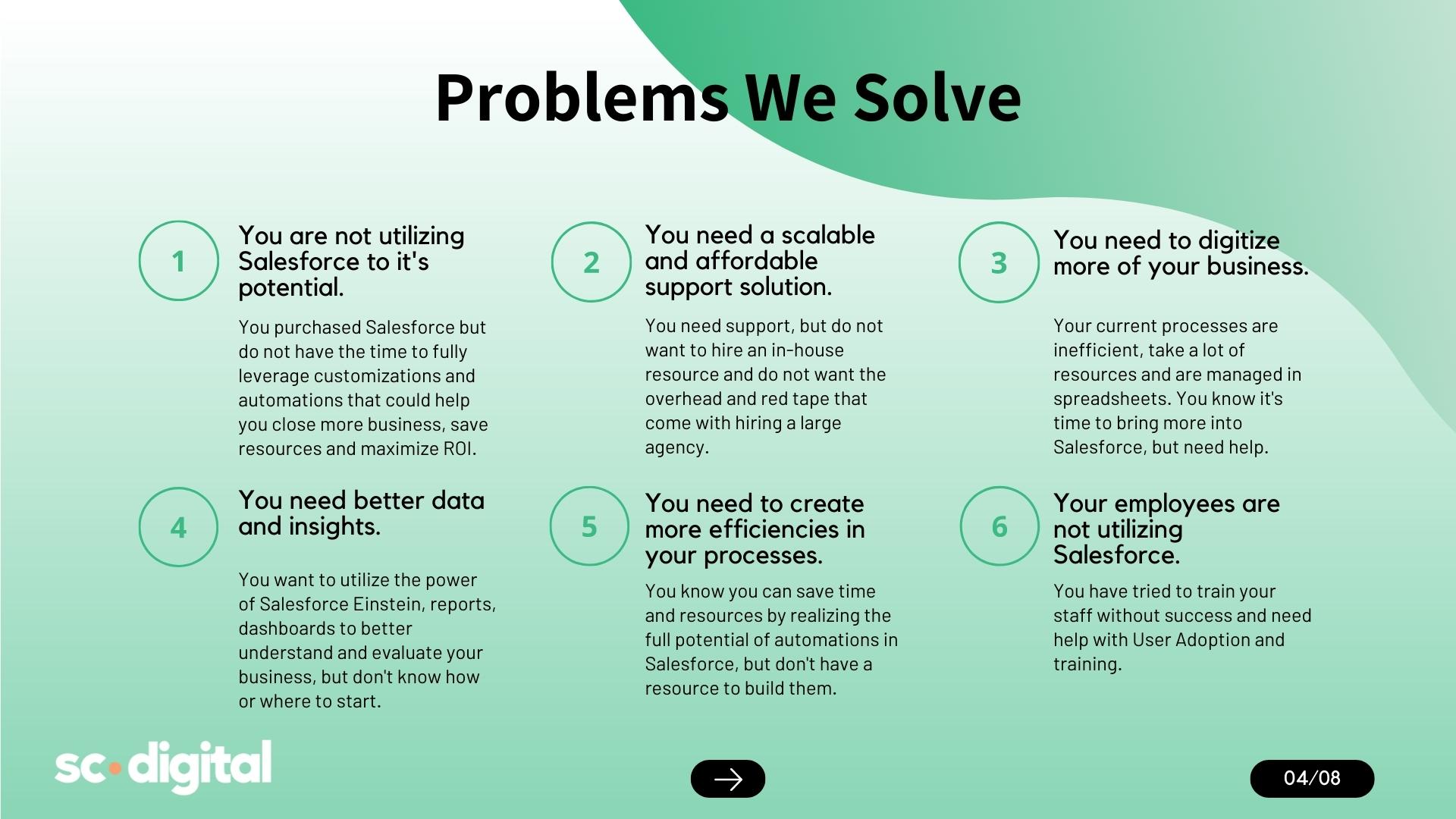 Problems We Solve

1

You are not utilizing Salesforce to it's potential.

You purchased Salesforce but do not have the time to fully leverage customizations and automations that could help you close more business, save resources and maximize ROI.

2

You need a scalable and affordable support solution.

You need support, but do not want to hire an in-house resource and do not want the overhead and red tape that come with hiring a large agency.

3

You need to digitize more of your business.

Your current processes are inefficient, take a lot of resources and are managed in spreadsheets. You know it's time to bring more into Salesforce, but need help.

4

You need better data and insights.

You want to utilize the power of Salesforce Einstein, reports, dashboards to better understand and evaluate your business, but don't know how or where to start.

5

You need to create more efficiencies in your processes.

You know you can save time and resources by realizing the full potential of automations in Salesforce, but don't have a resource to build them.

6

Your employees are not utilizing Salesforce.

You have tried to train your staff without success and need help with User Adoption and training.

sc digital

04/08